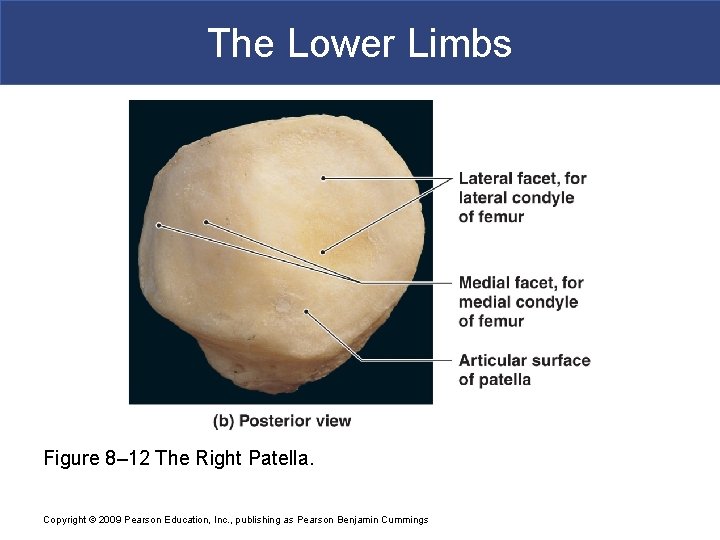 The Lower Limbs

Lateral facet, for lateral condyle of femur

Medial facet, for medial condyle of femur

Articular surface of patella

(b) Posterior view

Figure 8–12 The Right Patella.

Copyright © 2009 Pearson Education, Inc., publishing as Pearson Benjamin Cummings